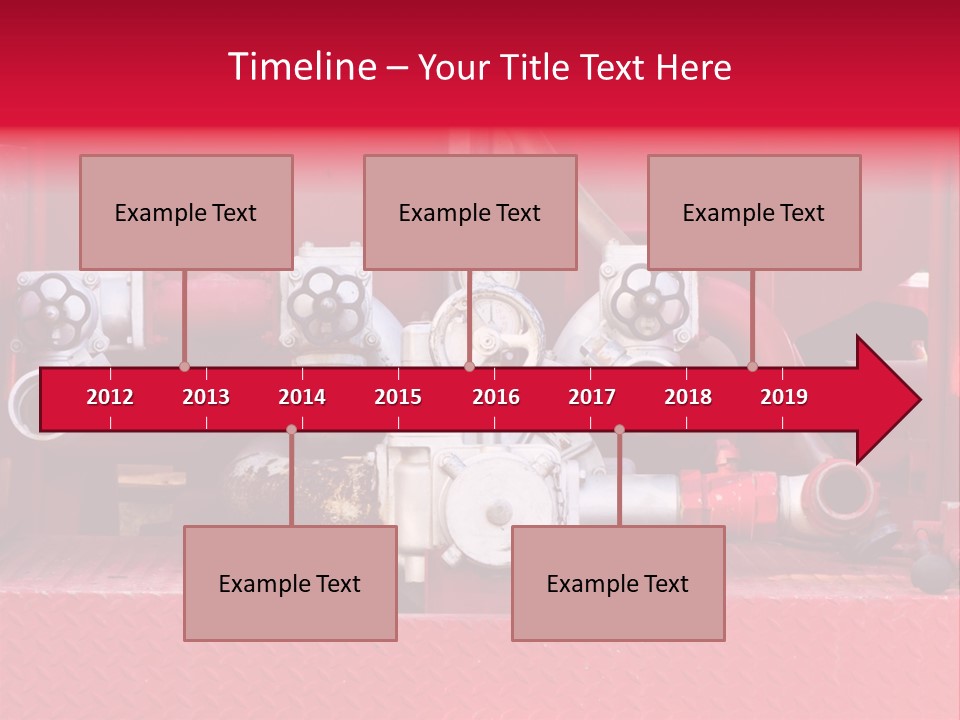 Timeline – Your Title Text Here

Example Text

Example Text

Example Text

2012 2013 2014 2015 2016 2017 2018 2019

Example Text

Example Text